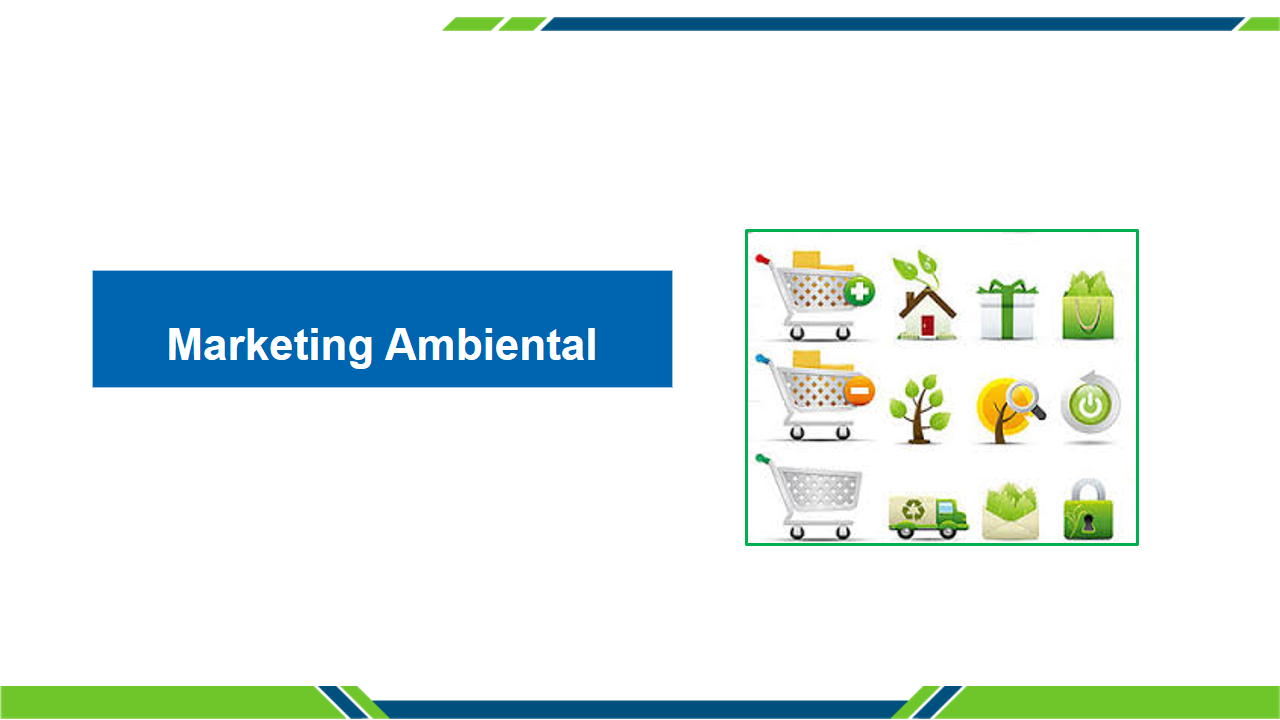 Marketing Ambiental